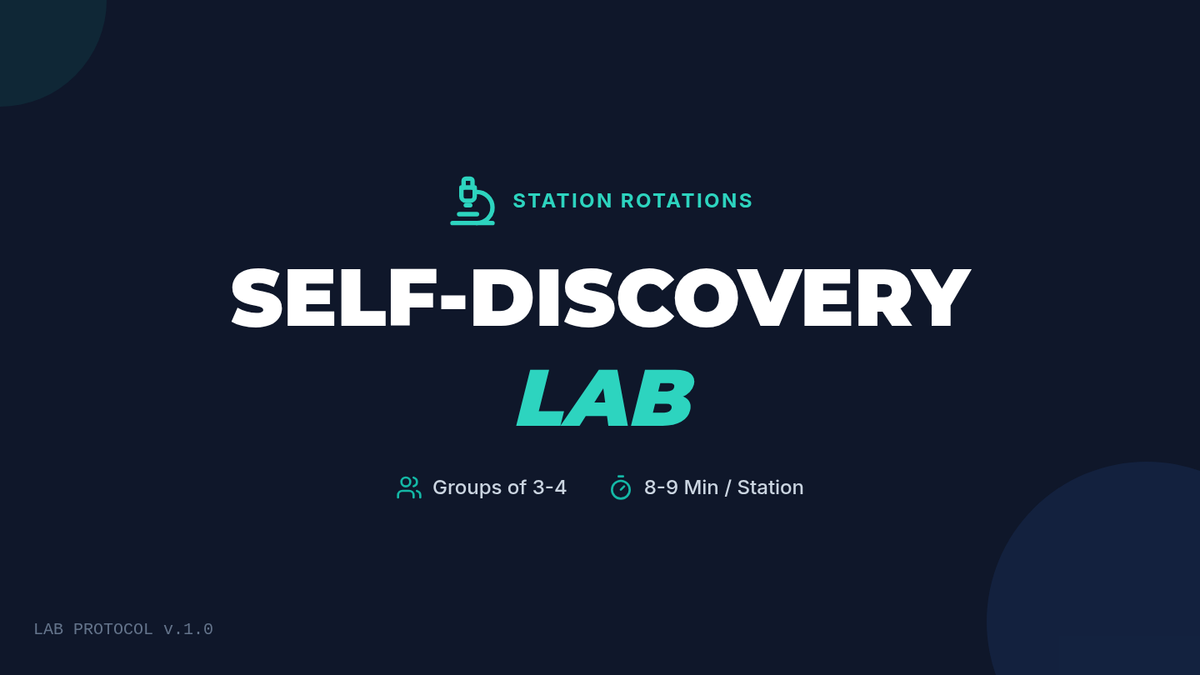 STATION ROTATIONS

SELF-DISCOVERY
LAB

Groups of 3-4    8-9 Min / Station

LAB PROTOCOL v.1.0